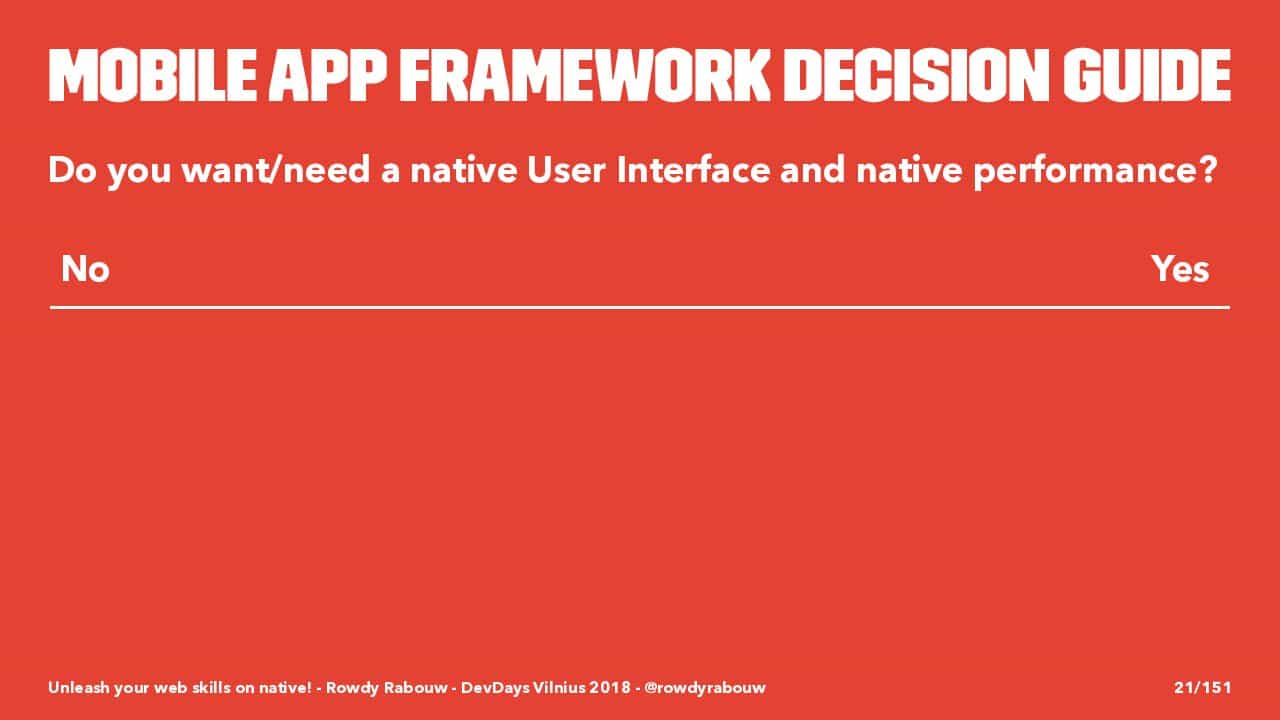 MOBILE APP FRAMEWORK DECISION GUIDE

Do you want/need a native User Interface and native performance?

| No | Yes |
|---|---|

Unleash your web skills on native! - Rowdy Rabouw - DevDays Vilnius 2018 - @rowdyrabouw

21/151